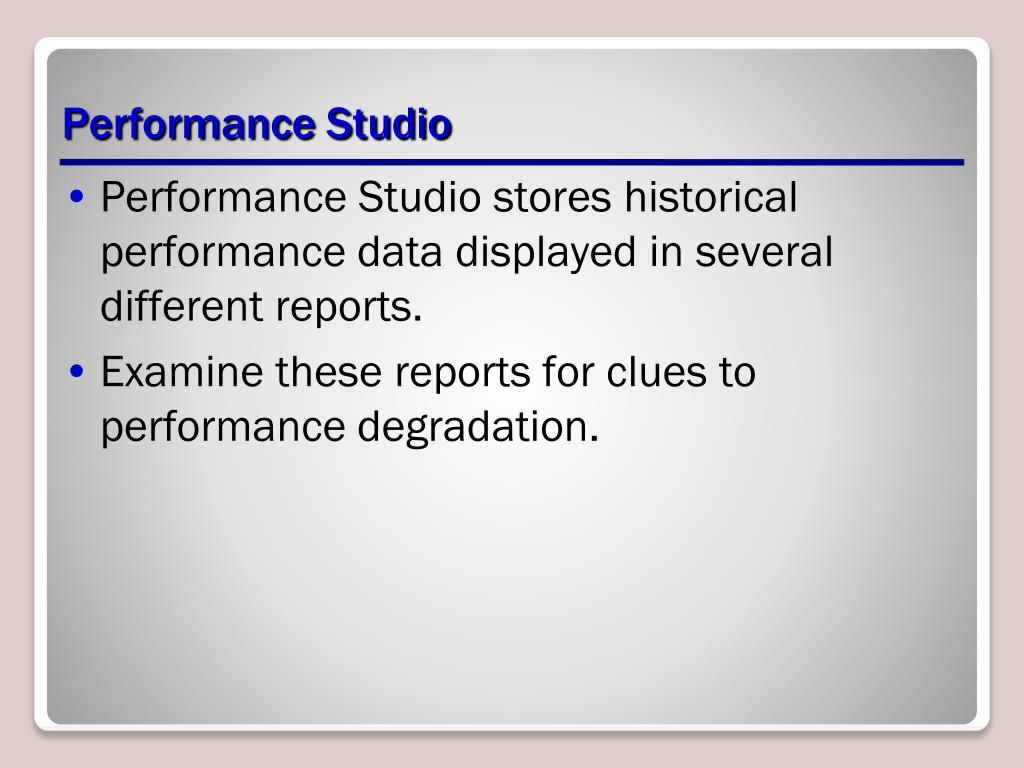 Performance Studio

• Performance Studio stores historical performance data displayed in several different reports.

• Examine these reports for clues to performance degradation.